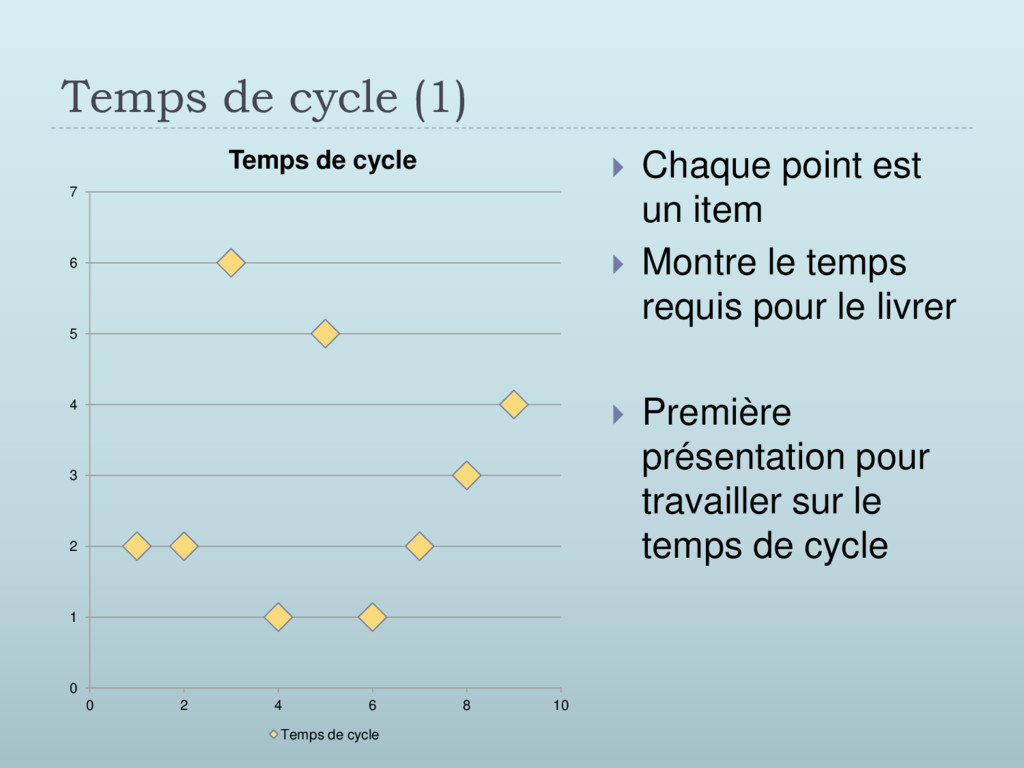 Temps de cycle (1)

Temps de cycle

7
6
5
4
3
2
1
0

0 2 4 6 8 10

Temps de cycle

Chaque point est un item

Montre le temps requis pour le livrer

Première présentation pour travailler sur le temps de cycle